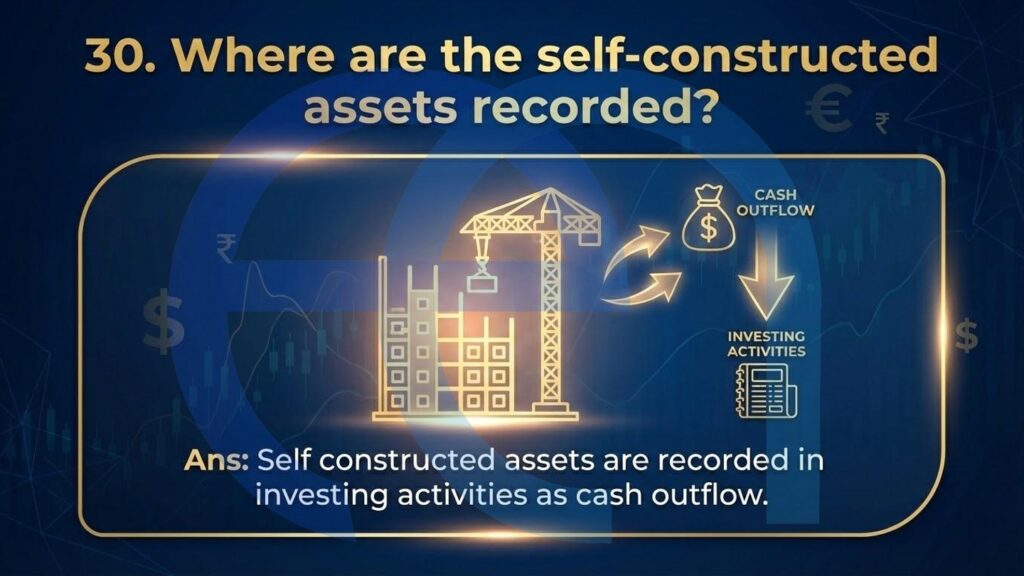 30. Where are the self-constructed assets recorded?

CASH OUTFLOW

INVESTING ACTIVITIES

Ans: Self constructed assets are recorded in investing activities as cash outflow.